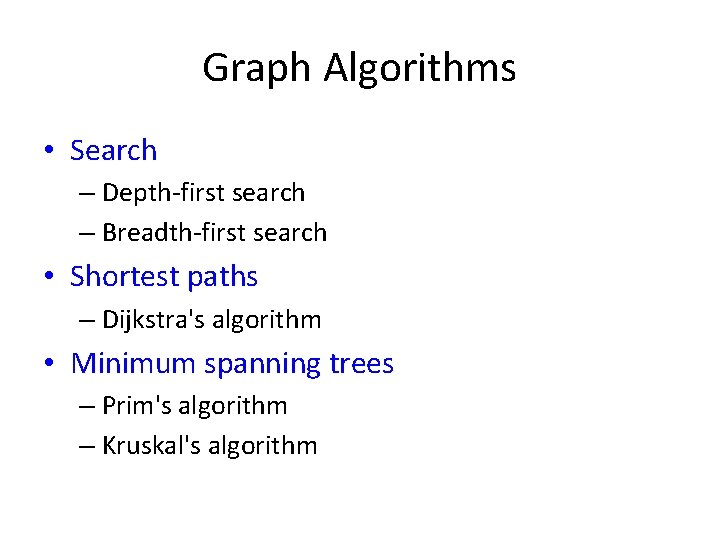 Graph Algorithms

• Search
  – Depth-first search
  – Breadth-first search
• Shortest paths
  – Dijkstra's algorithm
• Minimum spanning trees
  – Prim's algorithm
  – Kruskal's algorithm